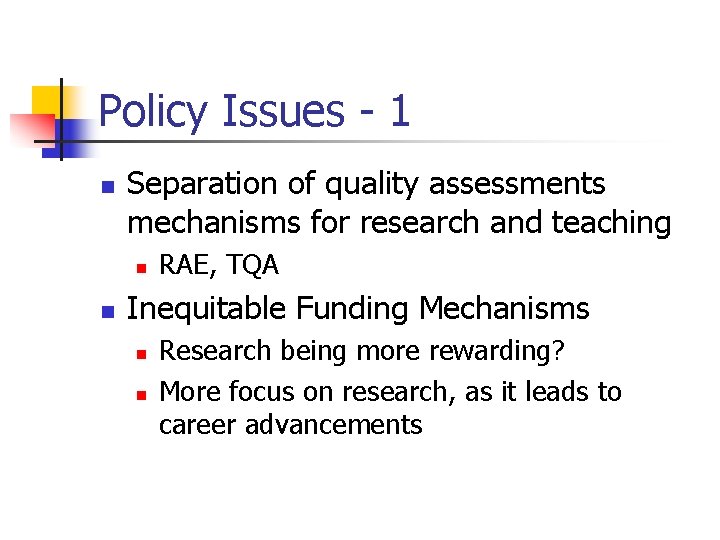 Policy Issues - 1

- Separation of quality assessments mechanisms for research and teaching
  - RAE, TQA
- Inequitable Funding Mechanisms
  - Research being more rewarding?
  - More focus on research, as it leads to career advancements